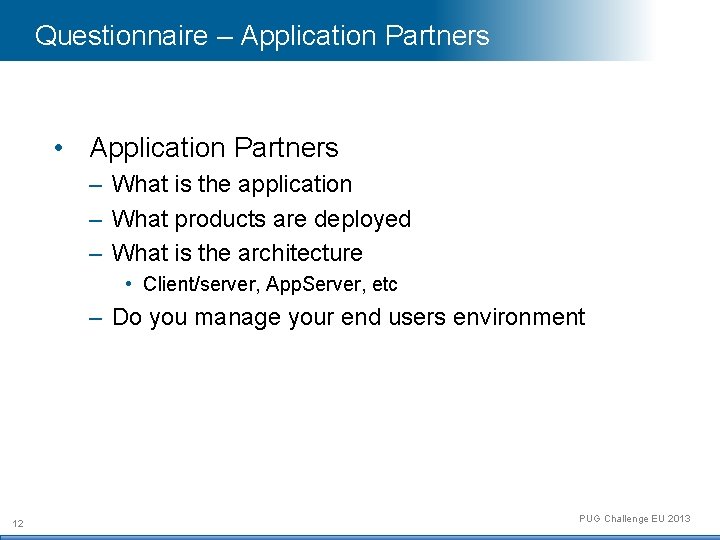 Questionnaire – Application Partners

• Application Partners
– What is the application
– What products are deployed
– What is the architecture
• Client/server, AppServer, etc
– Do you manage your end users environment

12

PUG Challenge EU 2013